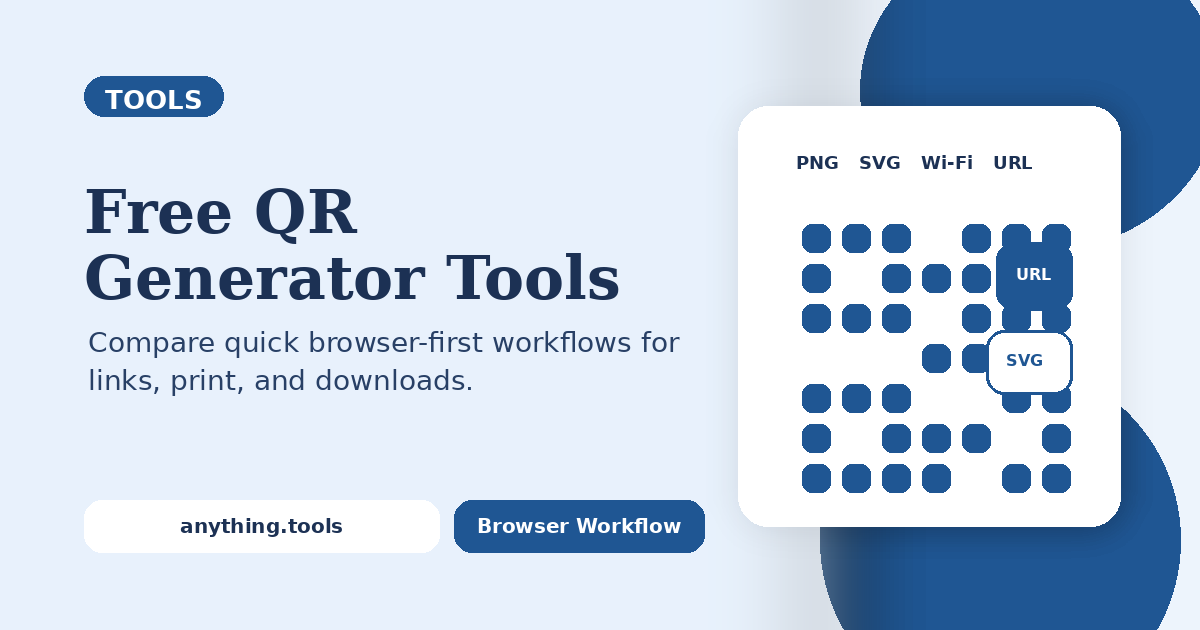 TOOLS

Free QR Generator Tools

Compare quick browser-first workflows for links, print, and downloads.

anything.tools

Browser Workflow

PNG SVG Wi-Fi URL

URL

SVG